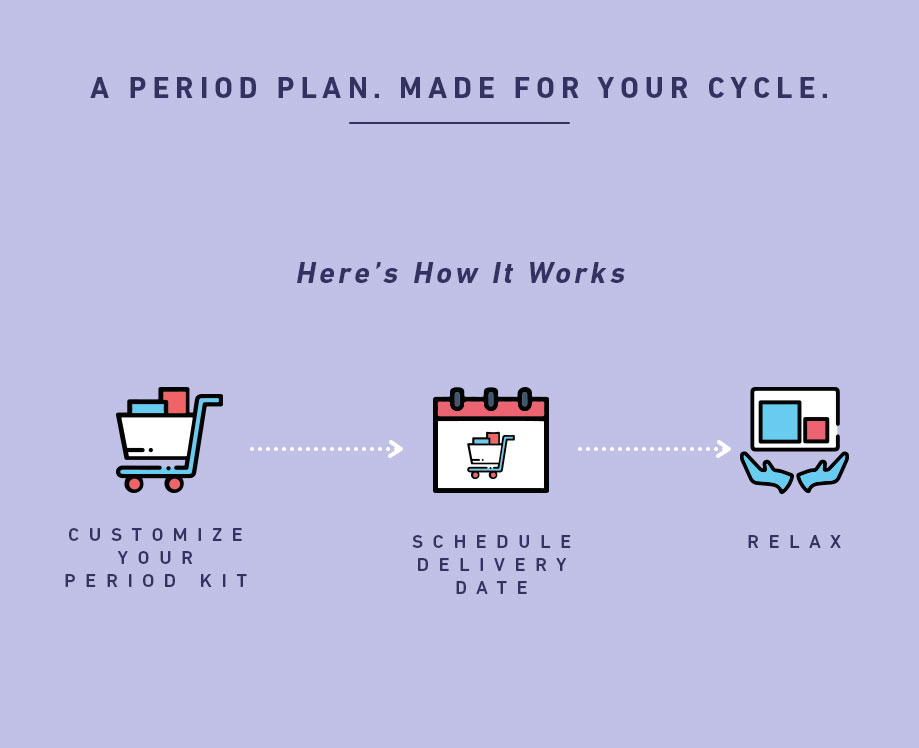 A PERIOD PLAN. MADE FOR YOUR CYCLE.

Here's How It Works

CUSTOMIZE YOUR PERIOD KIT

SCHEDULE DELIVERY DATE

RELAX